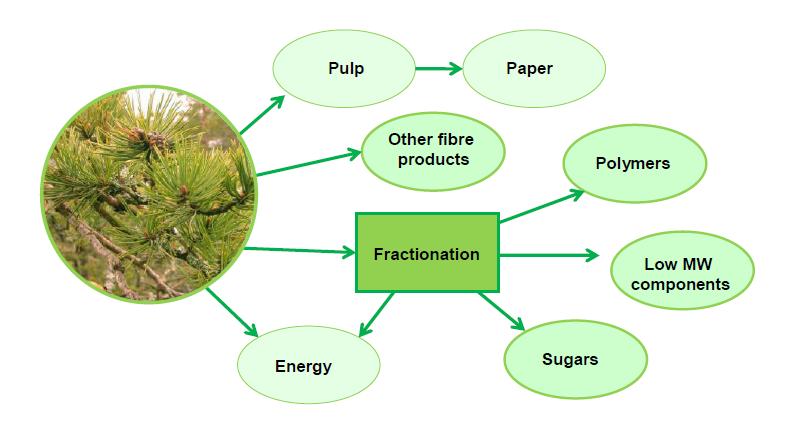 Pulp

Paper

Other fibre products

Polymers

Fractionation

Low MW components

Energy

Sugars